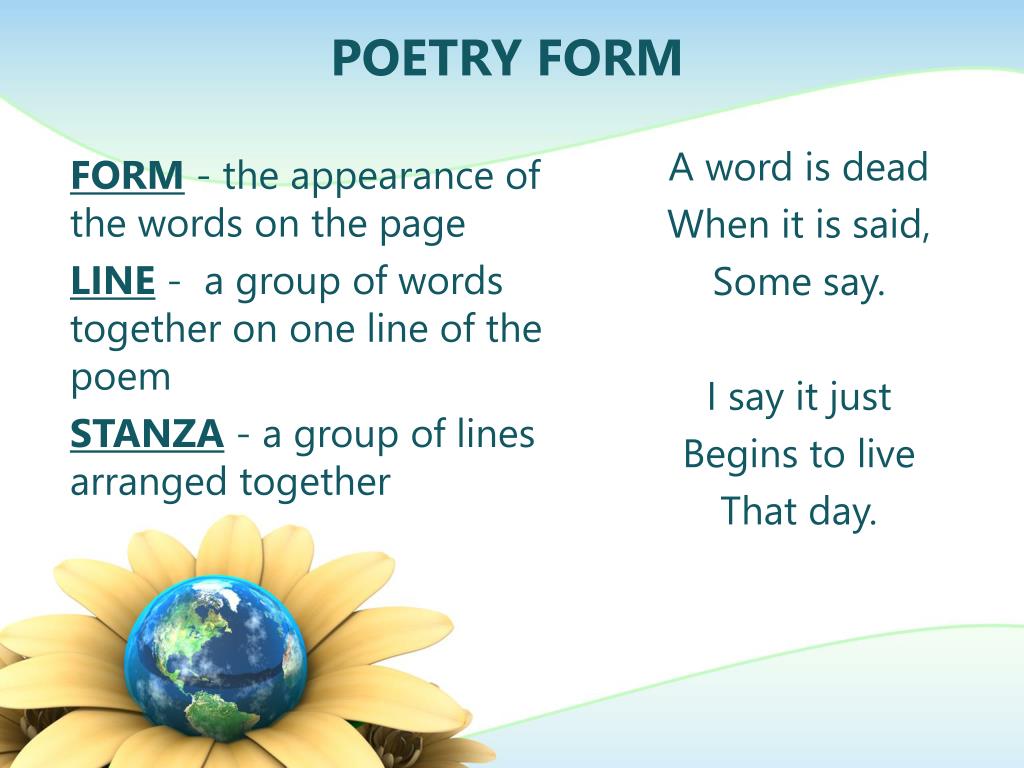 POETRY FORM

FORM - the appearance of the words on the page

LINE - a group of words together on one line of the poem

STANZA - a group of lines arranged together

A word is dead
When it is said,
Some say.

I say it just
Begins to live
That day.